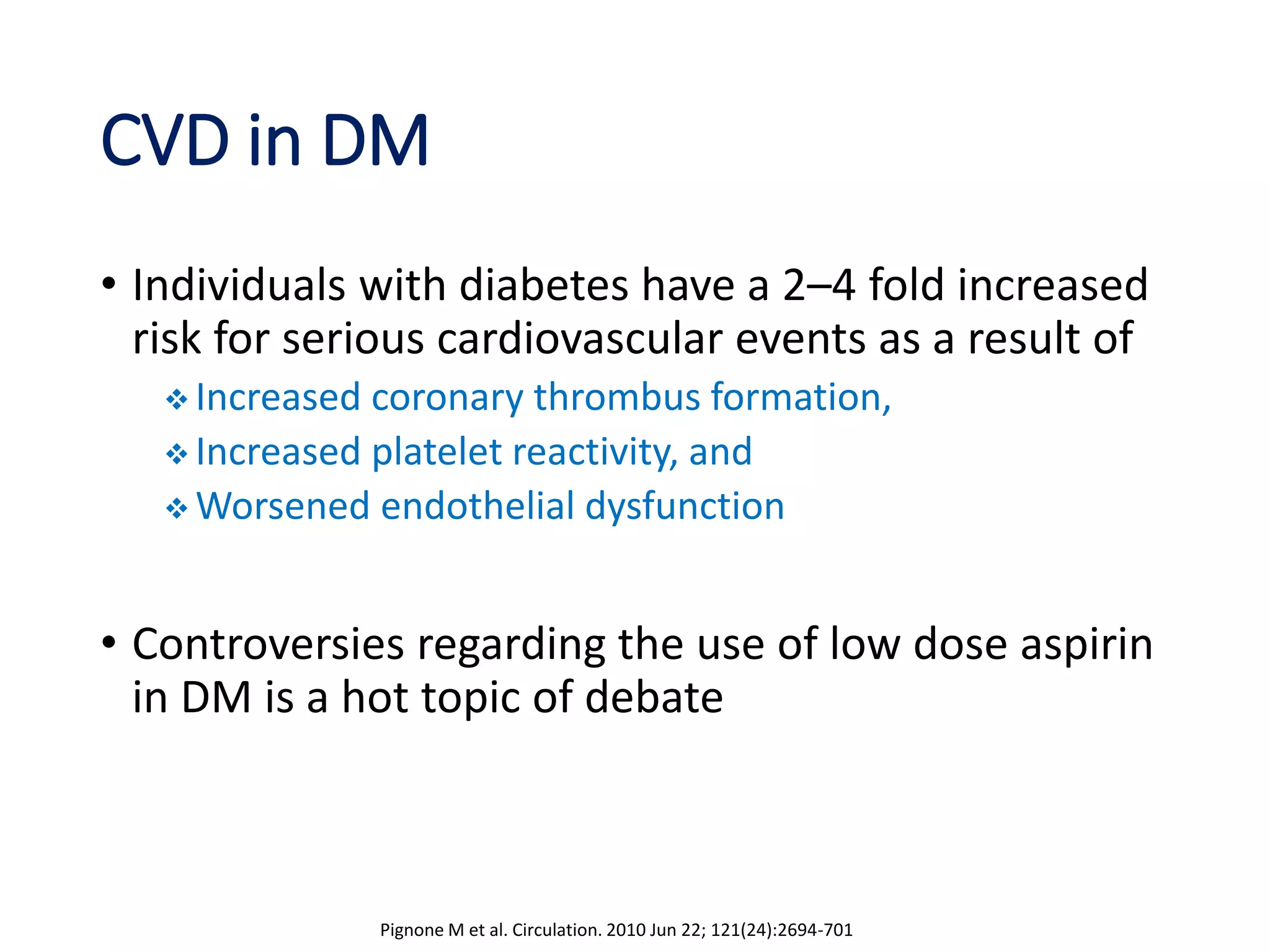 CVD in DM

• Individuals with diabetes have a 2–4 fold increased risk for serious cardiovascular events as a result of

❖ Increased coronary thrombus formation,
❖ Increased platelet reactivity, and
❖ Worsened endothelial dysfunction

• Controversies regarding the use of low dose aspirin in DM is a hot topic of debate

Pignone M et al. Circulation. 2010 Jun 22; 121(24):2694-701